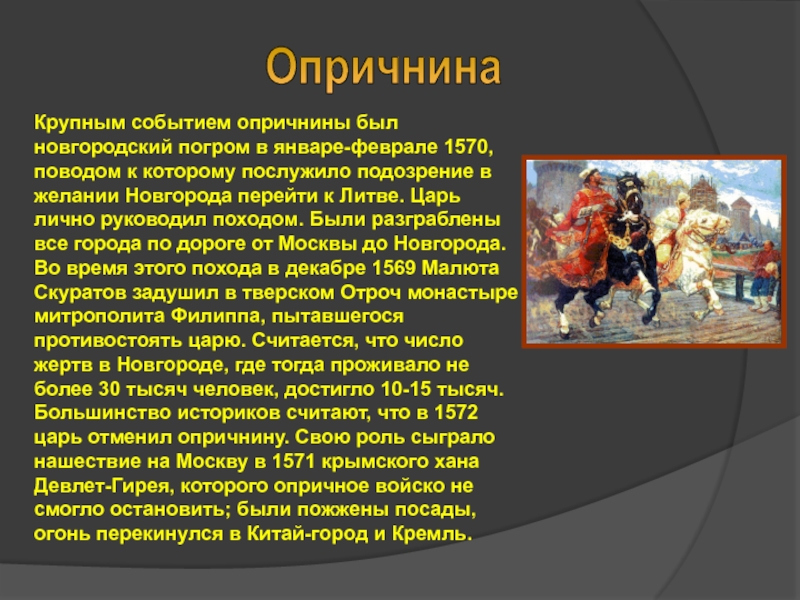 Опричнина

Крупным событием опричнины был новгородский погром в январе-феврале 1570, поводом к которому послужило подозрение в желании Новгорода перейти к Литве. Царь лично руководил походом. Были разграблены все города по дороге от Москвы до Новгорода. Во время этого похода в декабре 1569 Малюта Скуратов задушил в тверском Отроч монастыре митрополита Филиппа, пытавшегося противостоять царю. Считается, что число жертв в Новгороде, где тогда проживало не более 30 тысяч человек, достигло 10-15 тысяч. Большинство историков считают, что в 1572 царь отменил опричнину. Свою роль сыграло нашествие на Москву в 1571 крымского хана Девлет-Гирея, которого опричное войско не смогло остановить; были пожжены посады, огонь перекинулся в Китай-город и Кремль.